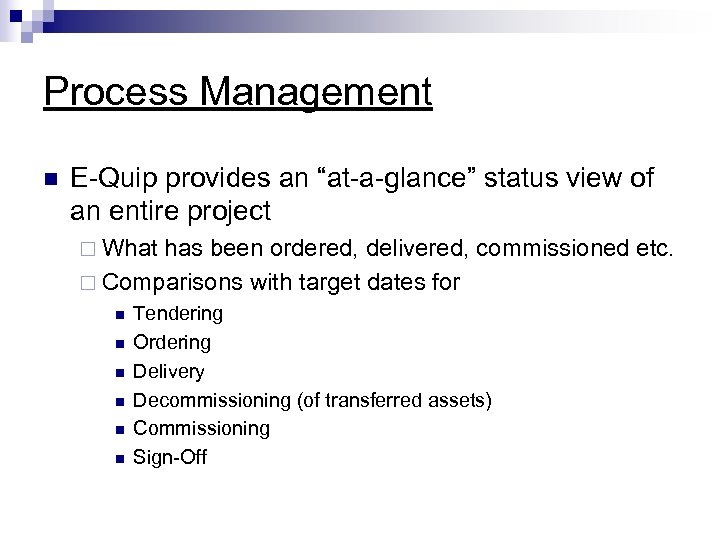 Process Management

E-Quip provides an “at-a-glance” status view of an entire project

What has been ordered, delivered, commissioned etc.

Comparisons with target dates for

Tendering

Ordering

Delivery

Decommissioning (of transferred assets)

Commissioning

Sign-Off